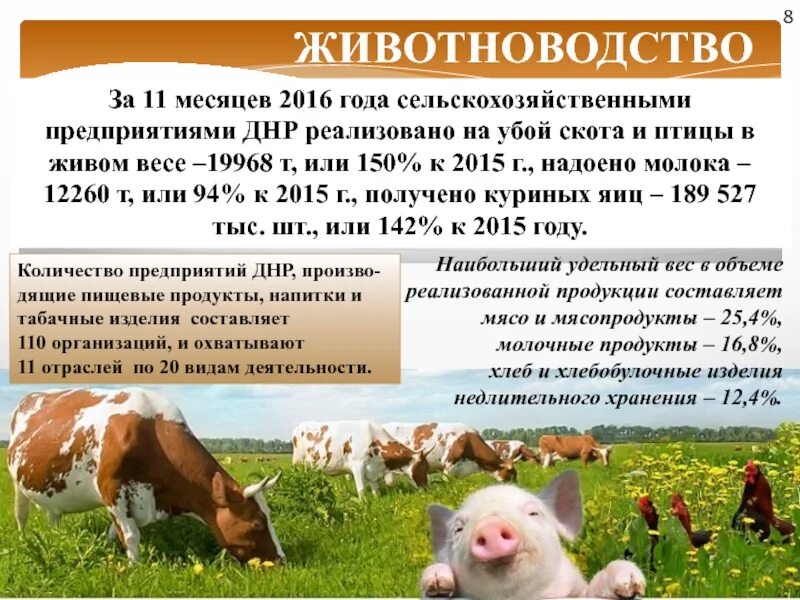 8

ЖИВОТНОВОДСТВО

За 11 месяцев 2016 года сельскохозяйственными предприятиями ДНР реализовано на убой скота и птицы в живом весе –19968 т, или 150% к 2015 г., надоено молока – 12260 т, или 94% к 2015 г., получено куриных яиц – 189 527 тыс. шт., или 142% к 2015 году.

Количество предприятий ДНР, производящие пищевые продукты, напитки и табачные изделия составляет 110 организаций, и охватывают 11 отраслей по 20 видам деятельности.

Наибольший удельный вес в объеме реализованной продукции составляет мясо и мясопродукты – 25,4%, молочные продукты – 16,8%, хлеб и хлебобулочные изделия недлительного хранения – 12,4%.